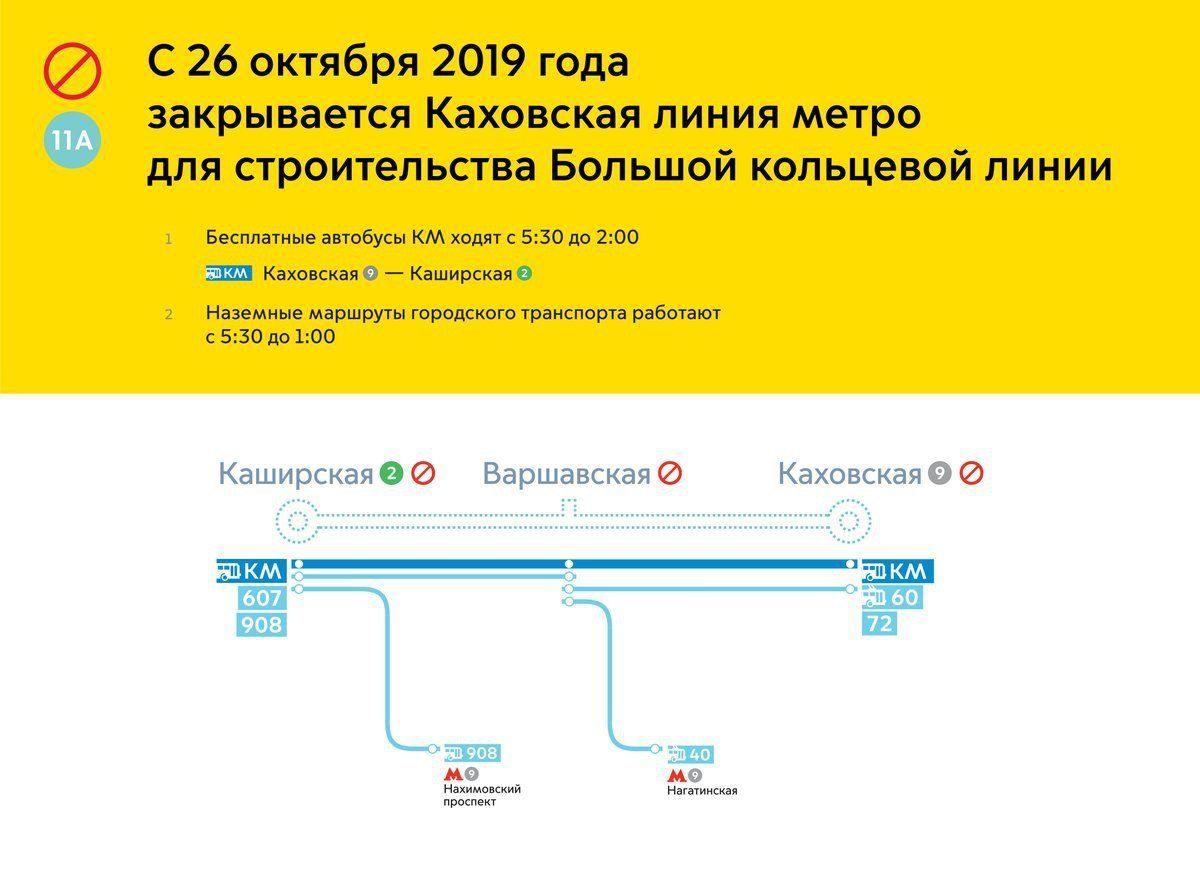 11А

С 26 октября 2019 года закрывается Каховская линия метро для строительства Большой кольцевой линии

1 Бесплатные автобусы КМ ходят с 5:30 до 2:00

КМ Каховская 9 — Каширская 2

2 Наземные маршруты городского транспорта работают с 5:30 до 1:00

Каширская 2

Варшавская

Каховская 9

КМ
607
908

КМ
60
72

908
М 9
Нахимовский проспект

40
М 9
Нагатинская